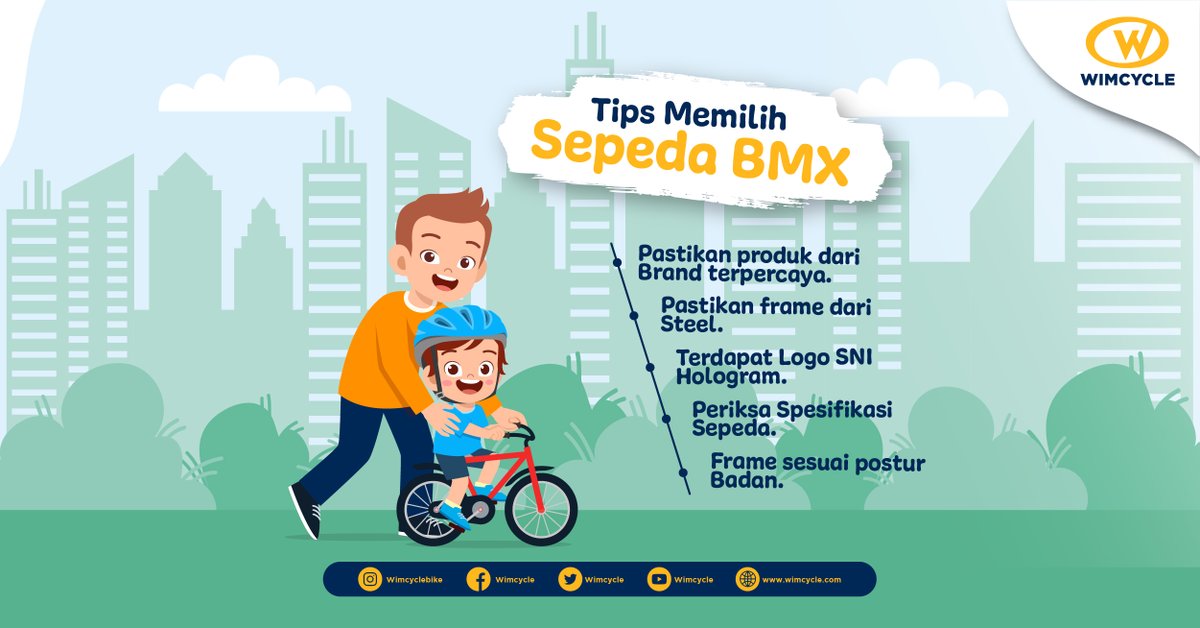 W
WIMCYCLE

Tips Memilih
Sepeda BMX

Pastikan produk dari Brand terpercaya.

Pastikan frame dari Steel.

Terdapat Logo SNI Hologram.

Periksa Spesifikasi Sepeda.

Frame sesuai postur Badan.

Wimcyclebike Wimcycle Wimcycle Wimcycle www.wimcycle.com